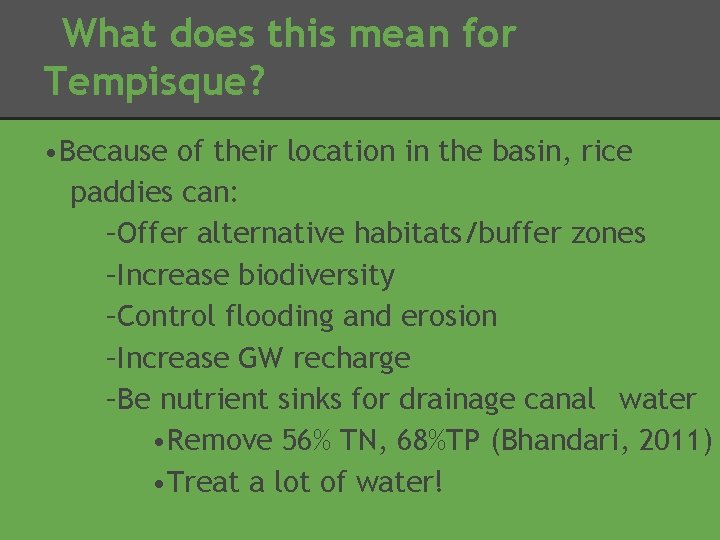 What does this mean for Tempisque?

•Because of their location in the basin, rice paddies can:

–Offer alternative habitats/buffer zones

–Increase biodiversity

–Control flooding and erosion

–Increase GW recharge

–Be nutrient sinks for drainage canal water

•Remove 56% TN, 68%TP (Bhandari, 2011)

•Treat a lot of water!